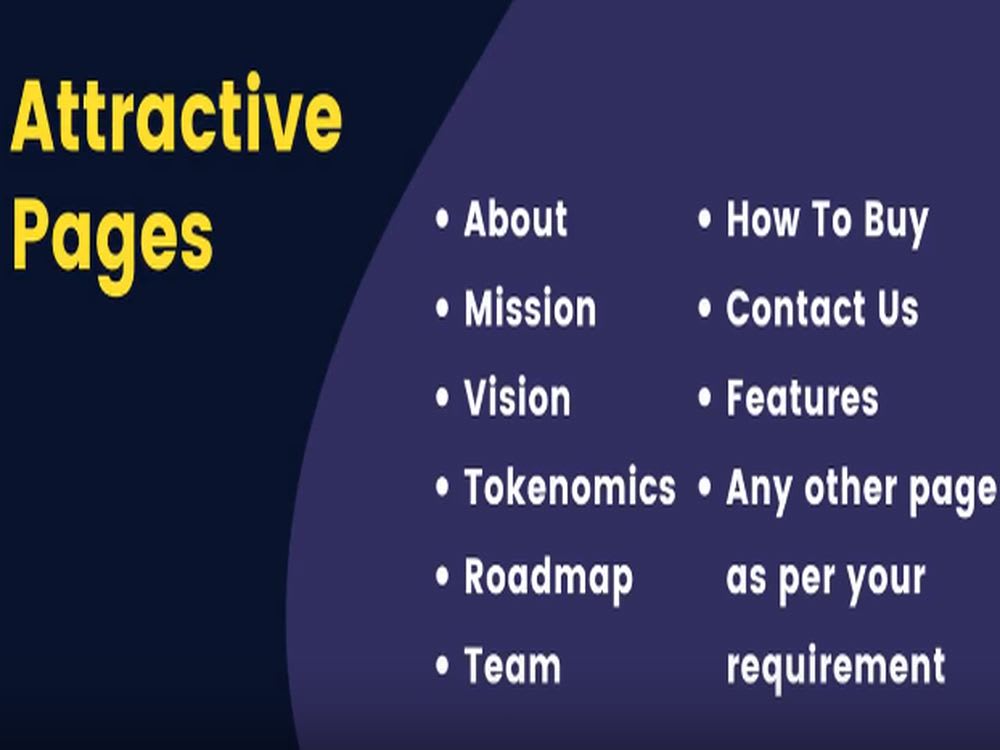 Attractive Pages

• About
• Mission
• Vision
• Tokenomics
• Roadmap
• Team

• How To Buy
• Contact Us
• Features
• Any other page as per your requirement